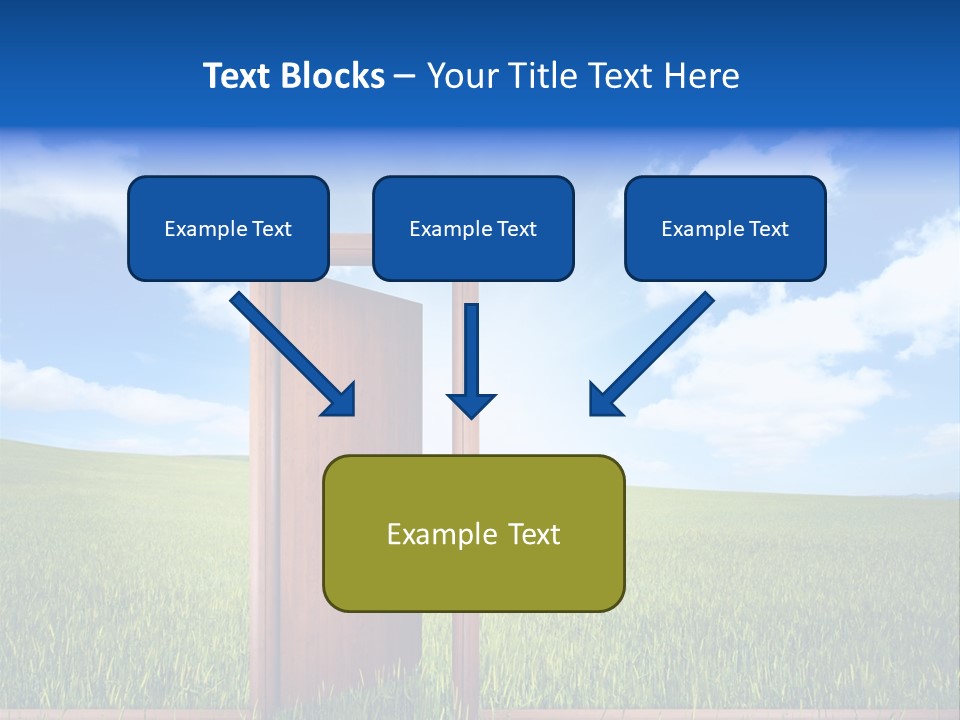 Text Blocks – Your Title Text Here

Example Text

Example Text

Example Text

Example Text